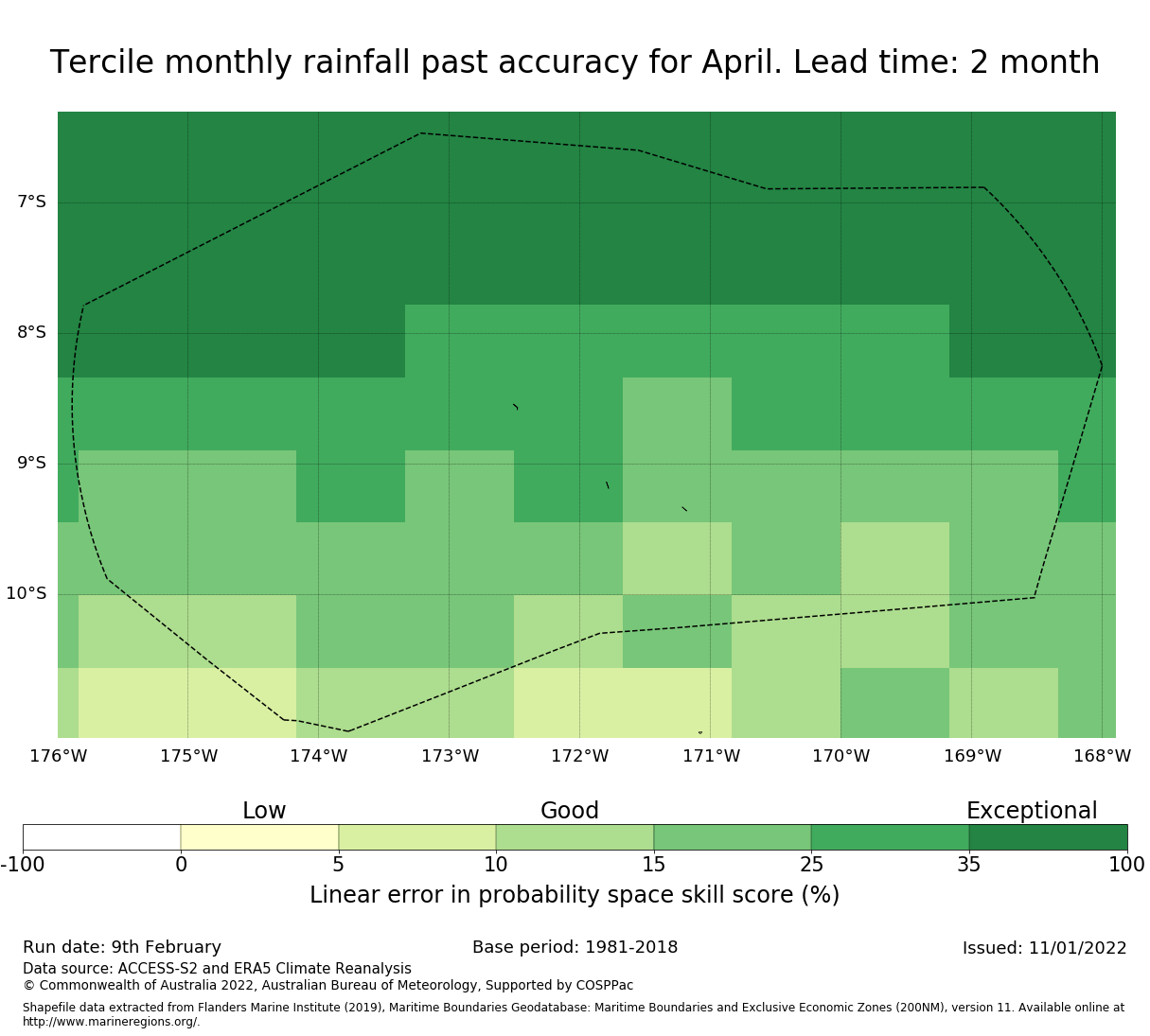 Tercile monthly rainfall past accuracy for April. Lead time: 2 month

7°S
8°S
9°S
10°S

176°W 175°W 174°W 173°W 172°W 171°W 170°W 169°W 168°W

Low
Good
Exceptional

-100 0 5 10 15 25 35 100

Linear error in probability space skill score (%)

Run date: 9th February
Base period: 1981-2018
Issued: 11/01/2022

Data source: ACCESS-S2 and ERA5 Climate Reanalysis
© Commonwealth of Australia 2022, Australian Bureau of Meteorology, Supported by COSPPac

Shapefile data extracted from Flanders Marine Institute (2019), Maritime Boundaries Geodatabase: Maritime Boundaries and Exclusive Economic Zones (200NM), version 11. Available online at http://www.marineregions.org/.